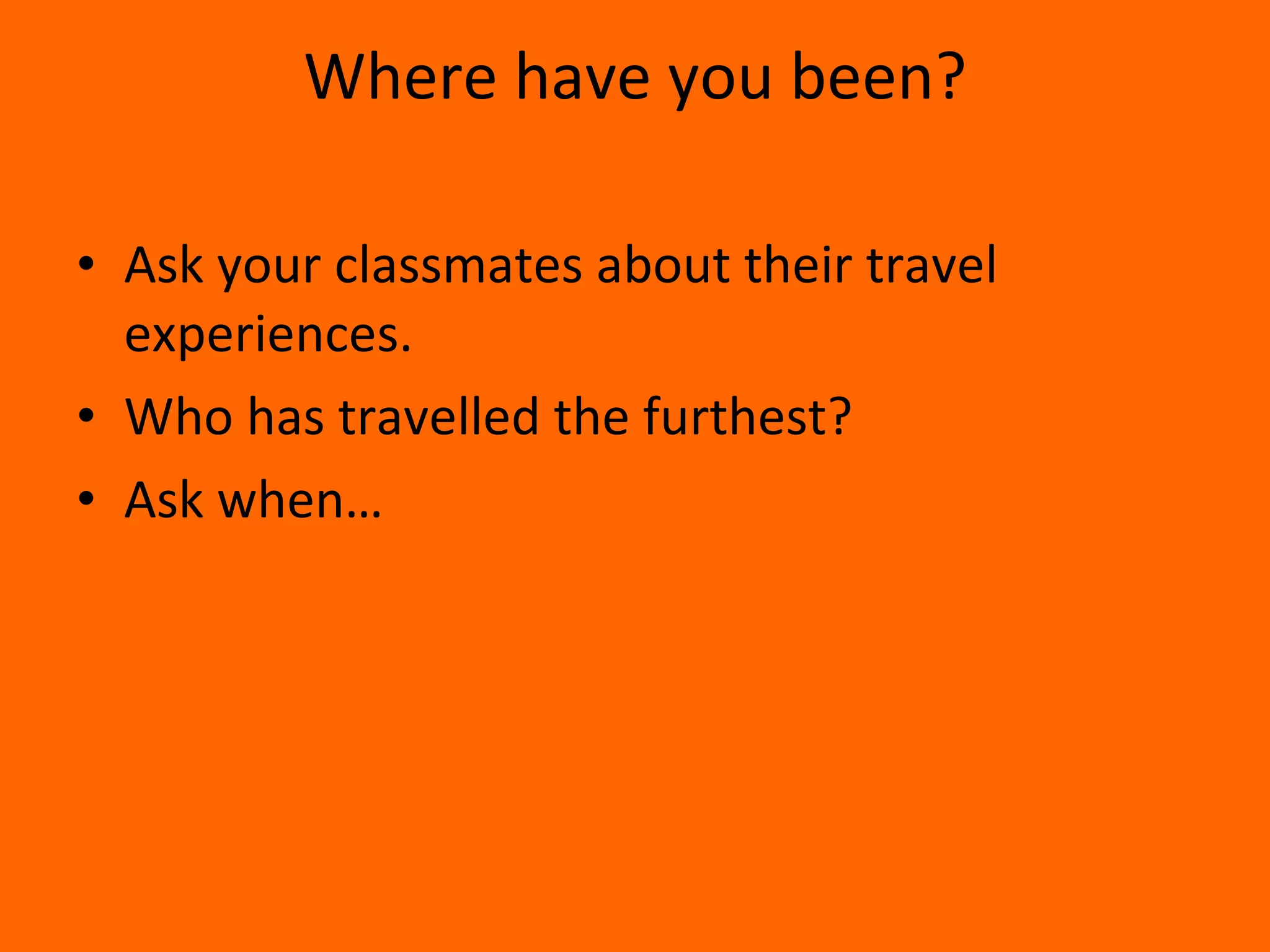 Where have you been?

• Ask your classmates about their travel experiences.
• Who has travelled the furthest?
• Ask when…